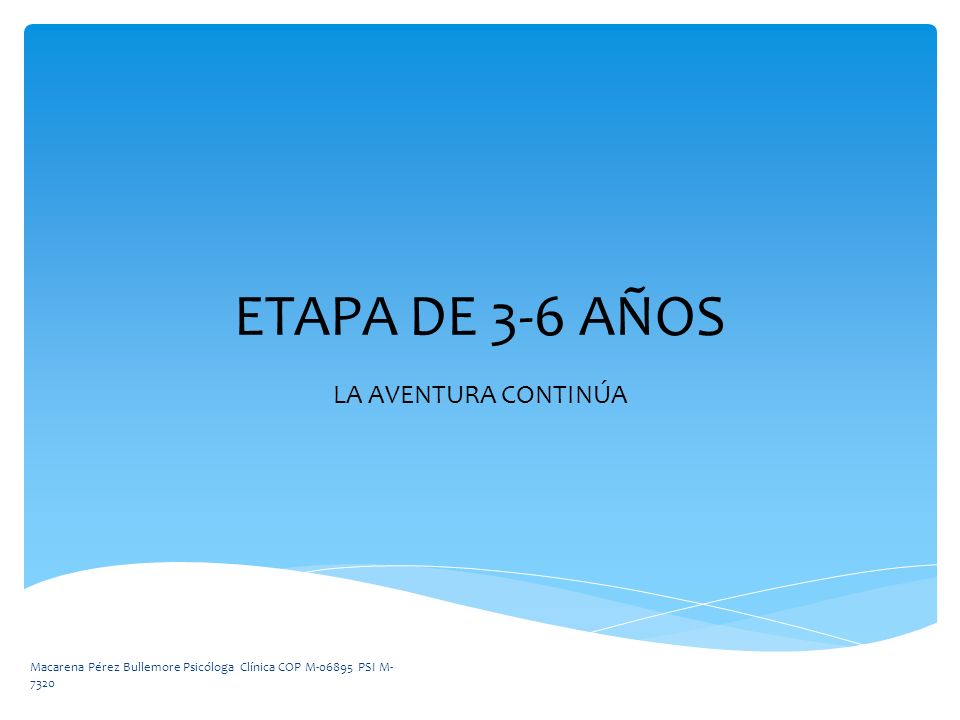 ETAPA DE 3-6 AÑOS

LA AVENTURA CONTINÚA

Macarena Pérez Bullemore Psicóloga Clínica COP M-06895 PSI M-7320